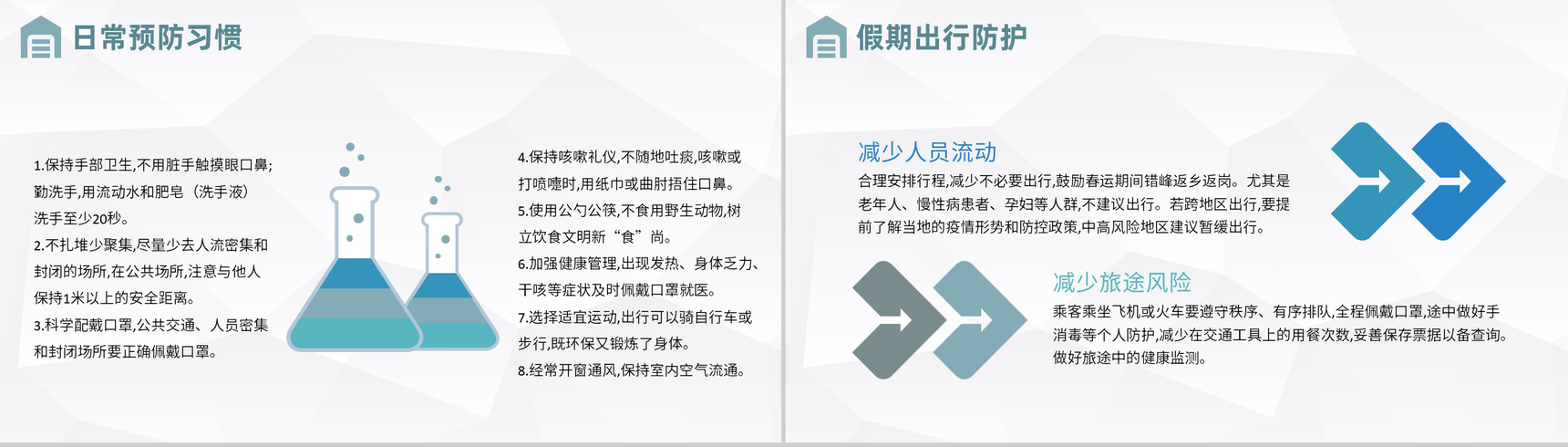 日常预防习惯

1.保持手部卫生,不用脏手触摸眼口鼻;勤洗手,用流动水和肥皂（洗手液）洗手至少20秒。
2.不扎堆少聚集,尽量少去人流密集和封闭的场所,在公共场所,注意与他人保持1米以上的安全距离。
3.科学配戴口罩,公共交通、人员密集和封闭场所要正确佩戴口罩。

4.保持咳嗽礼仪,不随地吐痰,咳嗽或打喷嚏时,用纸巾或曲肘捂住口鼻。
5.使用公勺公筷,不食用野生动物,树立饮食文明新“食”尚。
6.加强健康管理,出现发热、身体乏力、干咳等症状及时佩戴口罩就医。
7.选择适宜运动,出行可以骑自行车或步行,既环保又锻炼了身体。
8.经常开窗通风,保持室内空气流通。

假期出行防护

减少人员流动
合理安排行程,减少不必要出行,鼓励春运期间错峰返乡返岗。尤其是老年人、慢性病患者、孕妇等人群,不建议出行。若跨地区出行,要提前了解当地的疫情形势和防控政策,中高风险地区建议暂缓出行。

减少旅途风险
乘客乘坐飞机或火车要遵守秩序、有序排队,全程佩戴口罩,途中做好手消毒等个人防护,减少在交通工具上的用餐次数,妥善保存票据以备查询。做好旅途中的健康监测。